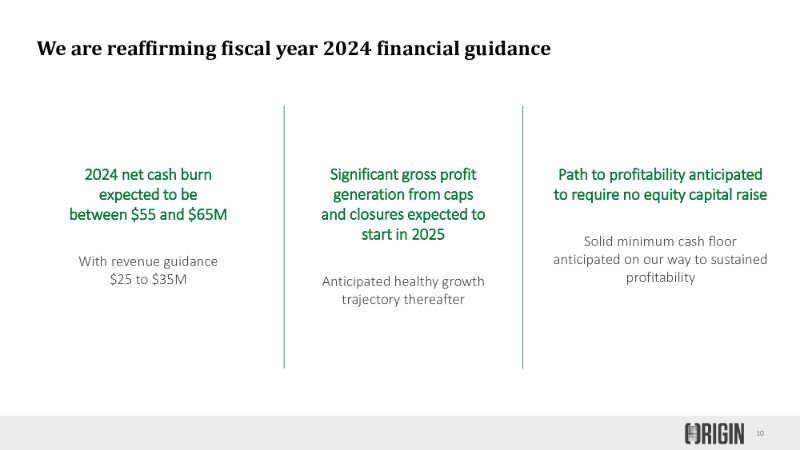 We are reaffirming fiscal year 2024 financial guidance

2024 net cash burn expected to be between \$55 and \$65M

With revenue guidance \$25 to \$35M

Significant gross profit generation from caps and closures expected to start in 2025

Anticipated healthy growth trajectory thereafter

Path to profitability anticipated to require no equity capital raise

Solid minimum cash floor anticipated on our way to sustained profitability

ORIGIN

10